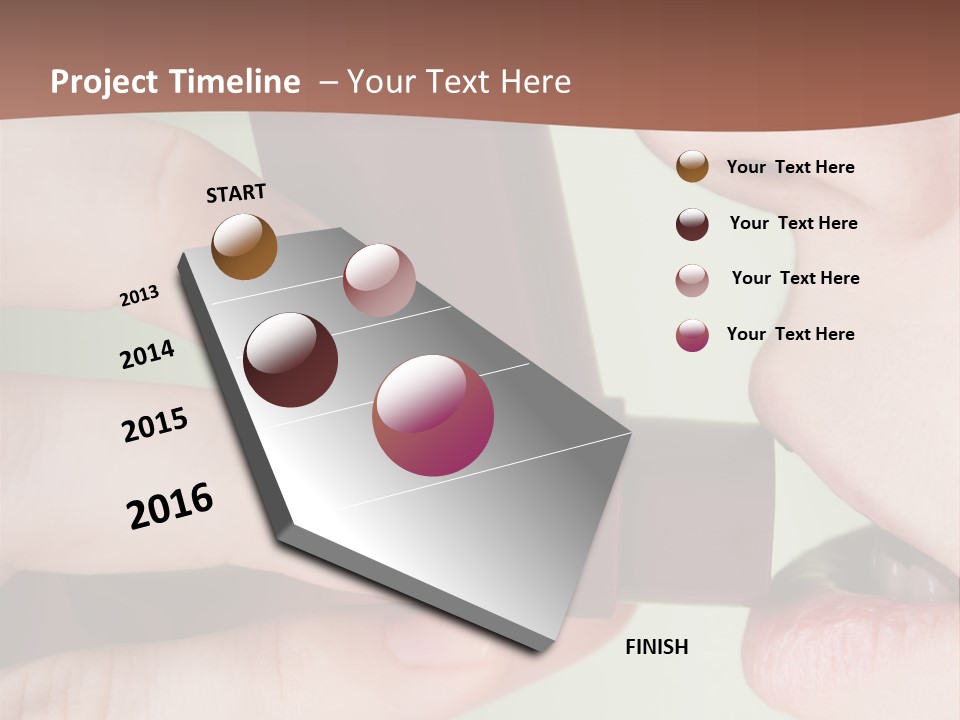 Project Timeline – Your Text Here

START

2013

2014

2015

2016

FINISH

Your Text Here

Your Text Here

Your Text Here

Your Text Here